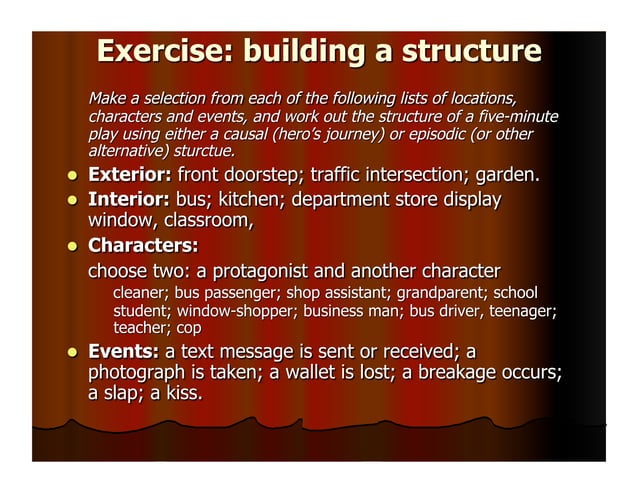 Exercise: building a structure

Make a selection from each of the following lists of locations, characters and events, and work out the structure of a five-minute play using either a causal (hero's journey) or episodic (or other alternative) sturctue.

- Exterior: front doorstep; traffic intersection; garden.
- Interior: bus; kitchen; department store display window, classroom,
- Characters:

choose two: a protagonist and another character

cleaner; bus passenger; shop assistant; grandparent; school student; window-shopper; business man; bus driver, teenager; teacher; cop

- Events: a text message is sent or received; a photograph is taken; a wallet is lost; a breakage occurs; a slap; a kiss.